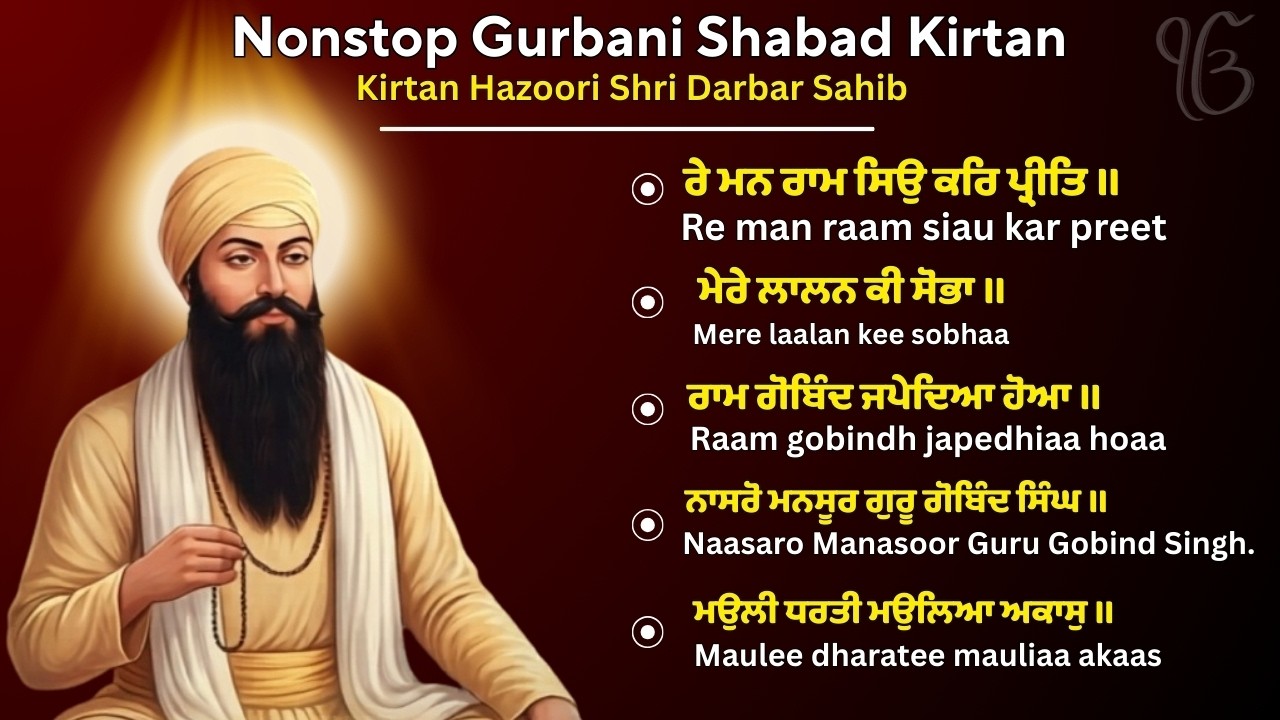 Nonstop Gurbani Shabad Kirtan
Kirtan Hazoori Shri Darbar Sahib

ੴ

ਰੇ ਮਨ ਰਾਮ ਸਿਉ ਕਰਿ ਪ੍ਰੀਤਿ ॥
Re man raam siau kar preet

ਮੇਰੇ ਲਾਲਨ ਕੀ ਸੋਭਾ ॥
Mere laalan kee sobhaa

ਰਾਮ ਗੋਬਿੰਦ ਜਪੇਦਿਆ ਹੋਆ ॥
Raam gobindh japedhiaa hoaa

ਨਾਸਰੋ ਮਨਸੂਰ ਗੁਰੂ ਗੋਬਿੰਦ ਸਿੰਘ ॥
Naasaro Manasoor Guru Gobind Singh.

ਮਉਲੀ ਧਰਤੀ ਮਉਲਿਆ ਅਕਾਸੁ ॥
Maulee dharatee mauliaa akaas